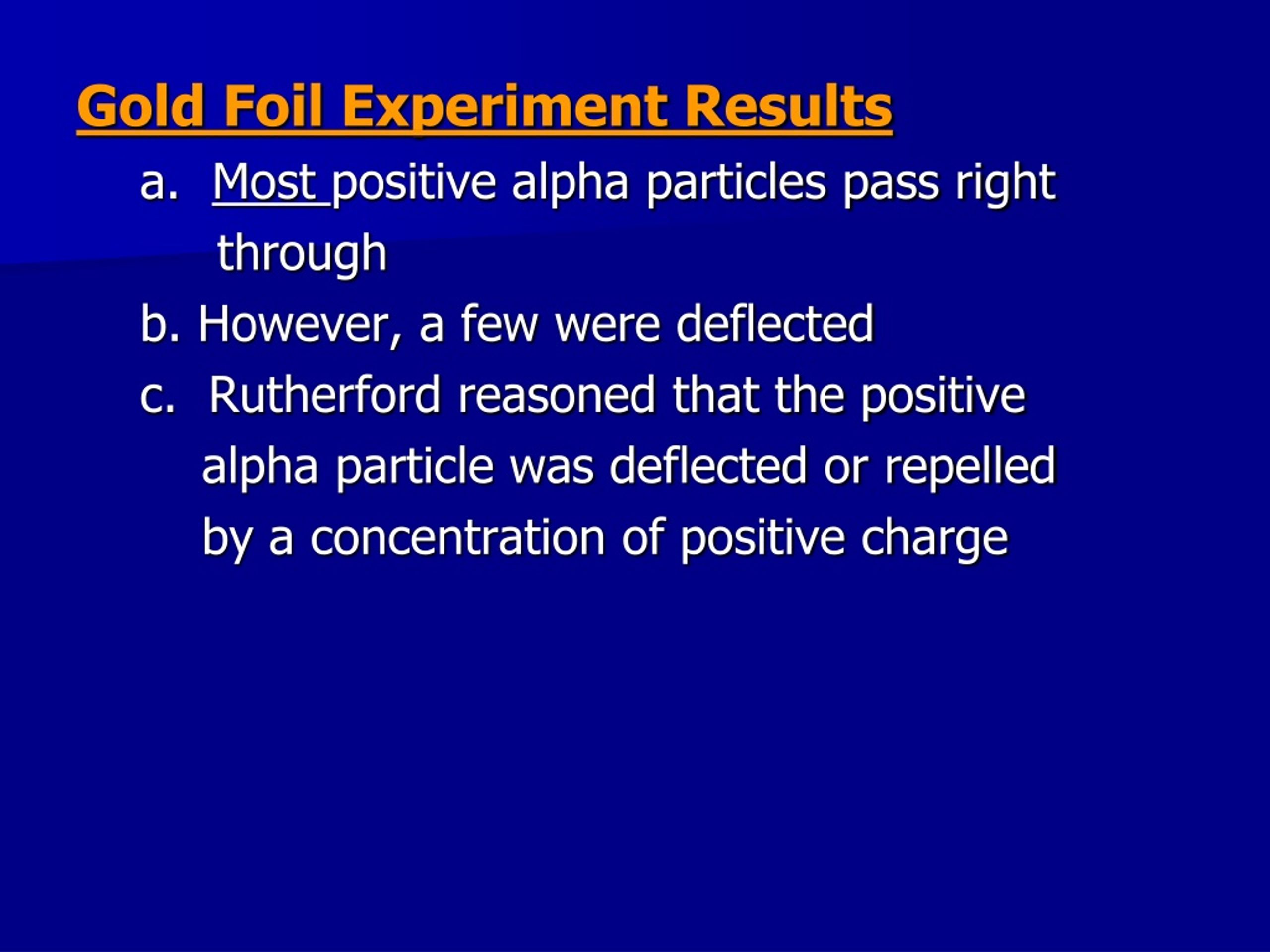 Gold Foil Experiment Results

a. Most positive alpha particles pass right through

b. However, a few were deflected

c. Rutherford reasoned that the positive alpha particle was deflected or repelled by a concentration of positive charge